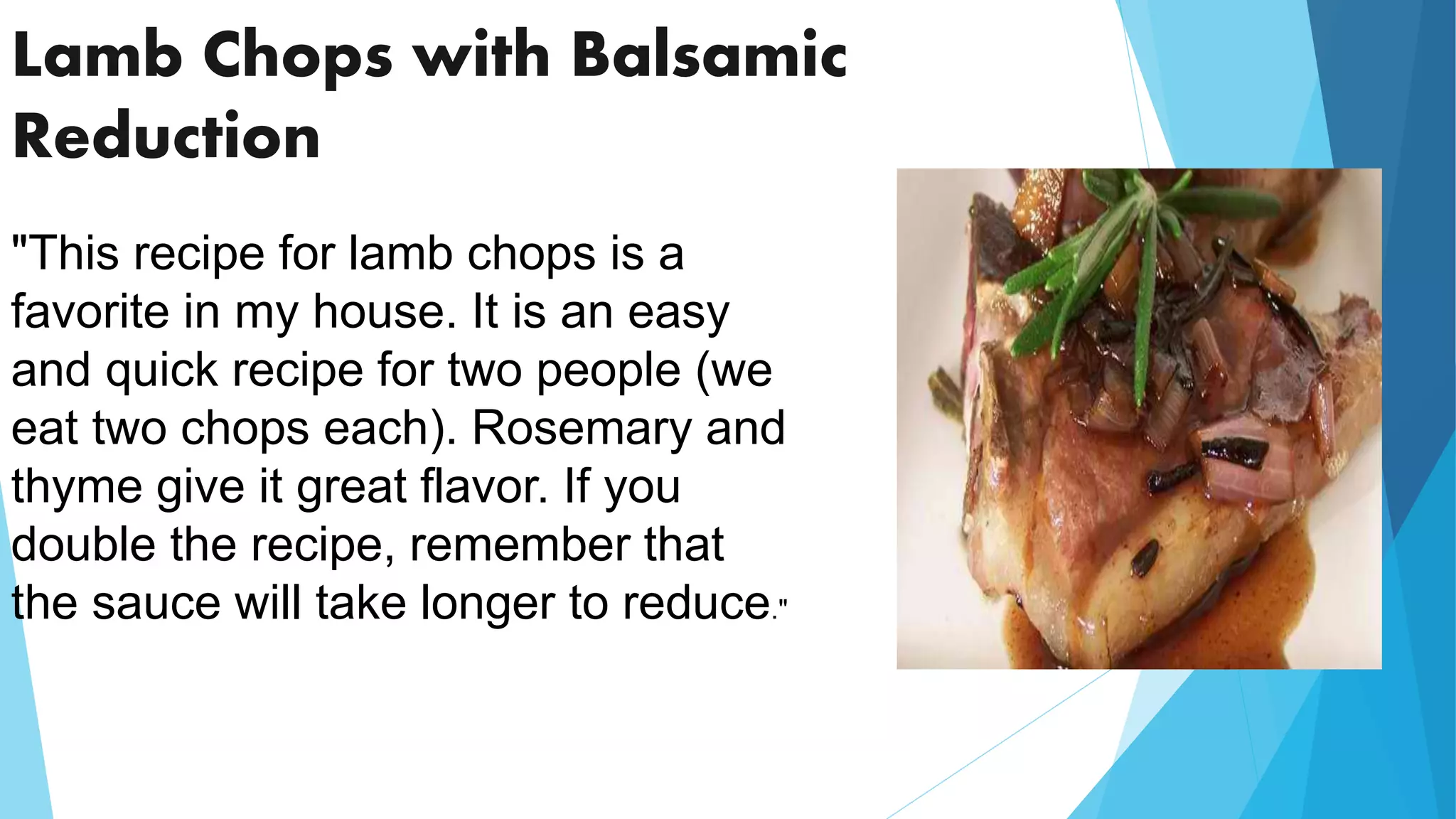 Lamb Chops with Balsamic Reduction

"This recipe for lamb chops is a favorite in my house. It is an easy and quick recipe for two people (we eat two chops each). Rosemary and thyme give it great flavor. If you double the recipe, remember that the sauce will take longer to reduce."